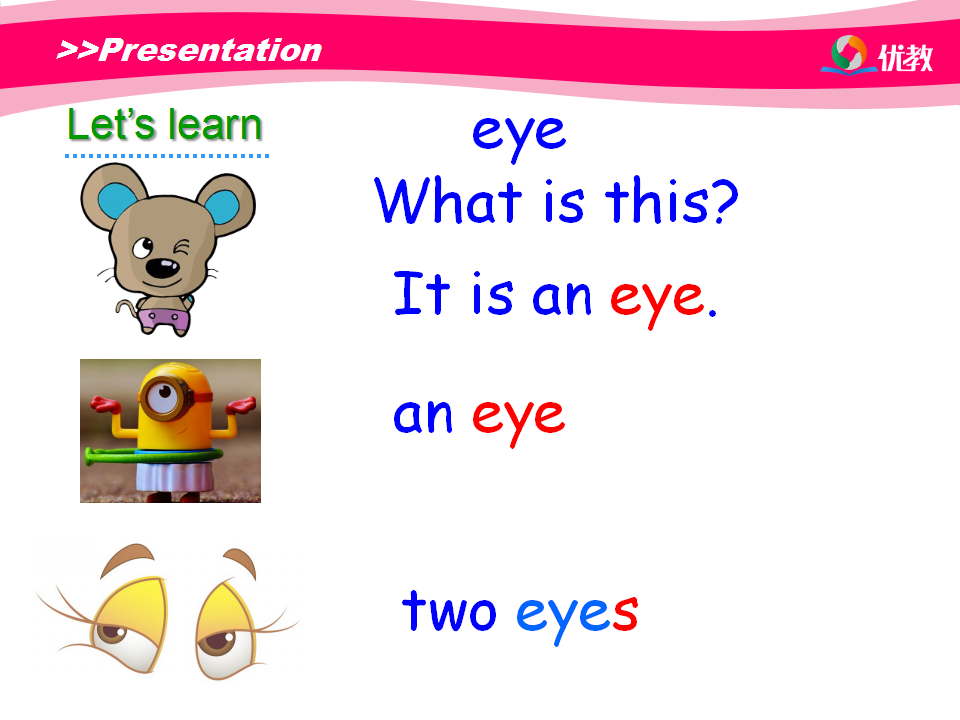 >>Presentation

优教

Let's learn

eye

What is this?

It is an eye.

an eye

two eyes